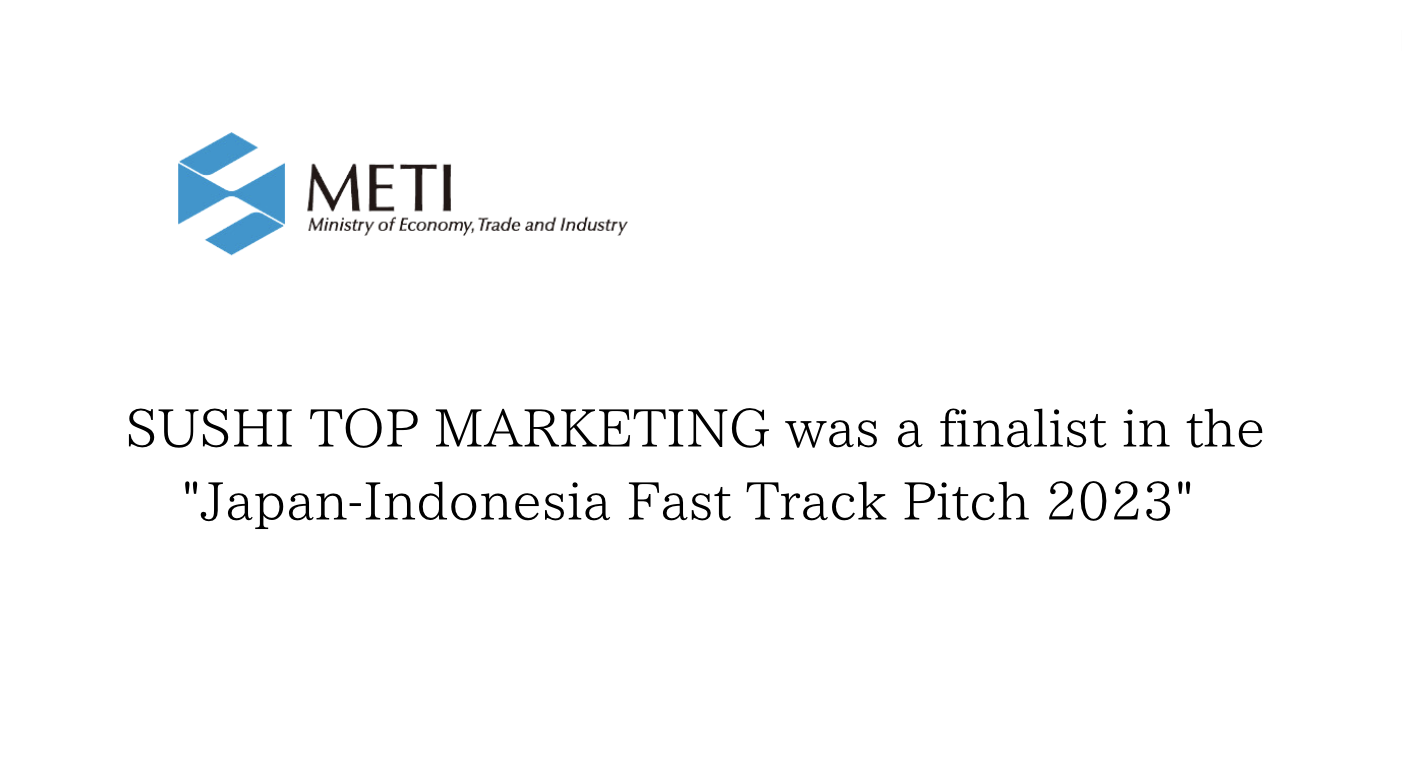 METI
Ministry of Economy, Trade and Industry

SUSHI TOP MARKETING was a finalist in the "Japan-Indonesia Fast Track Pitch 2023"